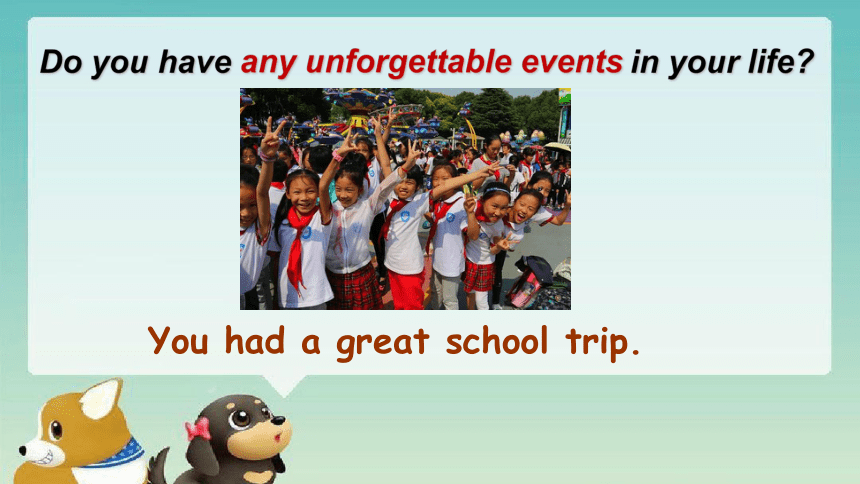 Do you have any unforgettable events in your life?

You had a great school trip.